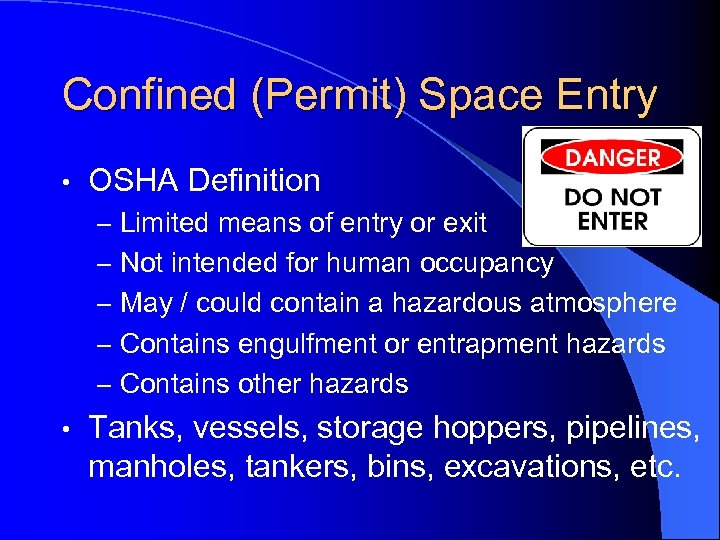 Confined (Permit) Space Entry

DANGER
DO NOT ENTER

• OSHA Definition
– Limited means of entry or exit
– Not intended for human occupancy
– May / could contain a hazardous atmosphere
– Contains engulfment or entrapment hazards
– Contains other hazards

• Tanks, vessels, storage hoppers, pipelines, manholes, tankers, bins, excavations, etc.